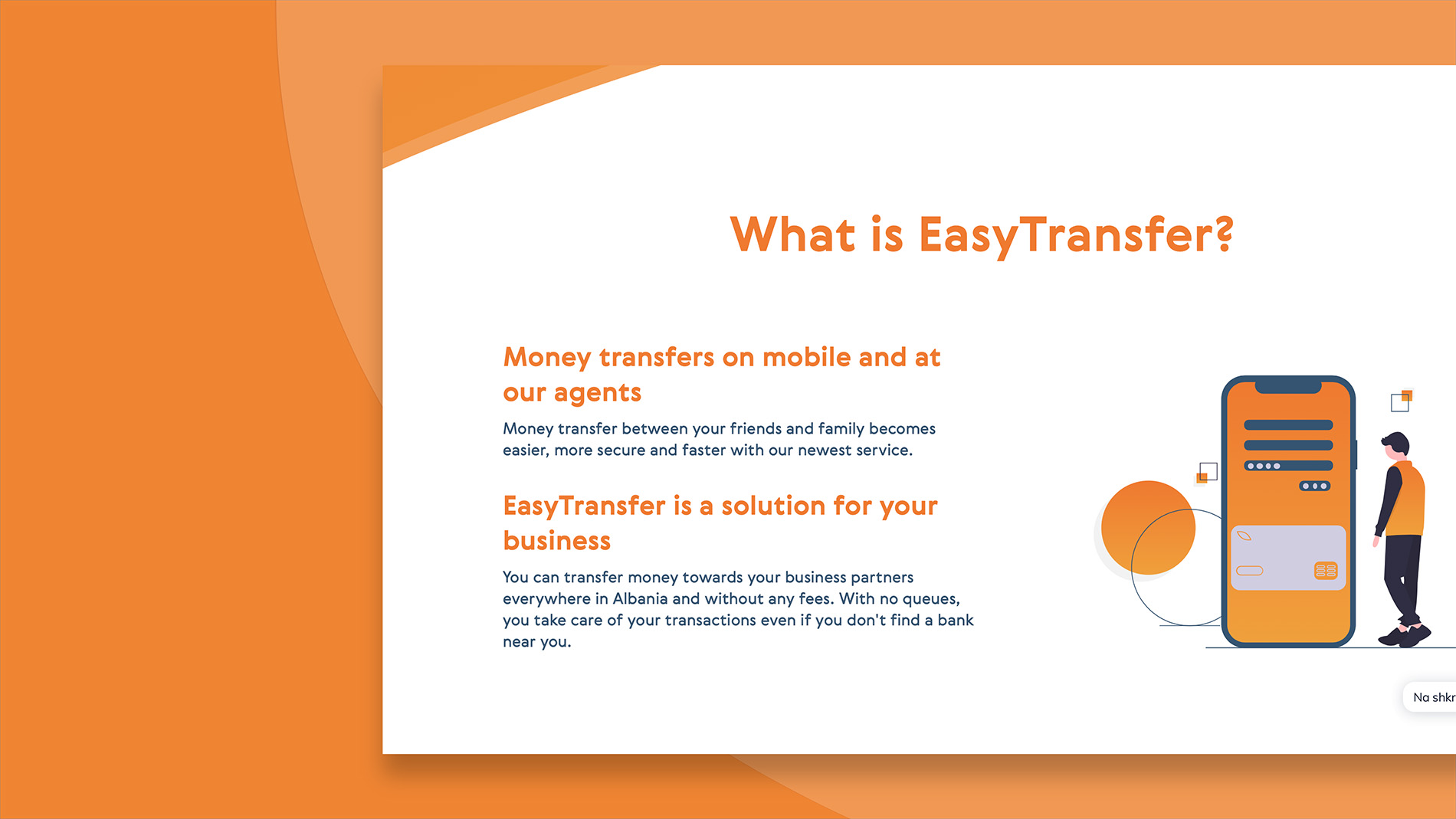 What is EasyTransfer?

Money transfers on mobile and at our agents

Money transfer between your friends and family becomes easier, more secure and faster with our newest service.

EasyTransfer is a solution for your business

You can transfer money towards your business partners everywhere in Albania and without any fees. With no queues, you take care of your transactions even if you don't find a bank near you.

Na shkr